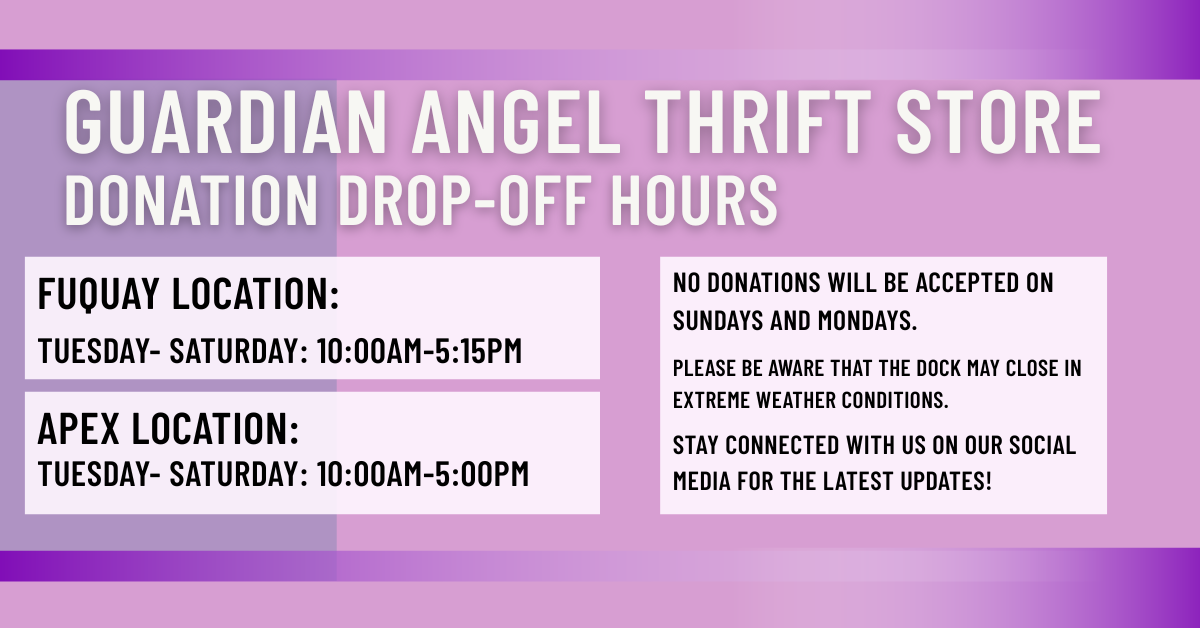 GUARDIAN ANGEL THRIFT STORE
DONATION DROP-OFF HOURS

FUQUAY LOCATION:
TUESDAY- SATURDAY: 10:00AM-5:15PM

APEX LOCATION:
TUESDAY- SATURDAY: 10:00AM-5:00PM

NO DONATIONS WILL BE ACCEPTED ON SUNDAYS AND MONDAYS.

PLEASE BE AWARE THAT THE DOCK MAY CLOSE IN EXTREME WEATHER CONDITIONS.

STAY CONNECTED WITH US ON OUR SOCIAL MEDIA FOR THE LATEST UPDATES!